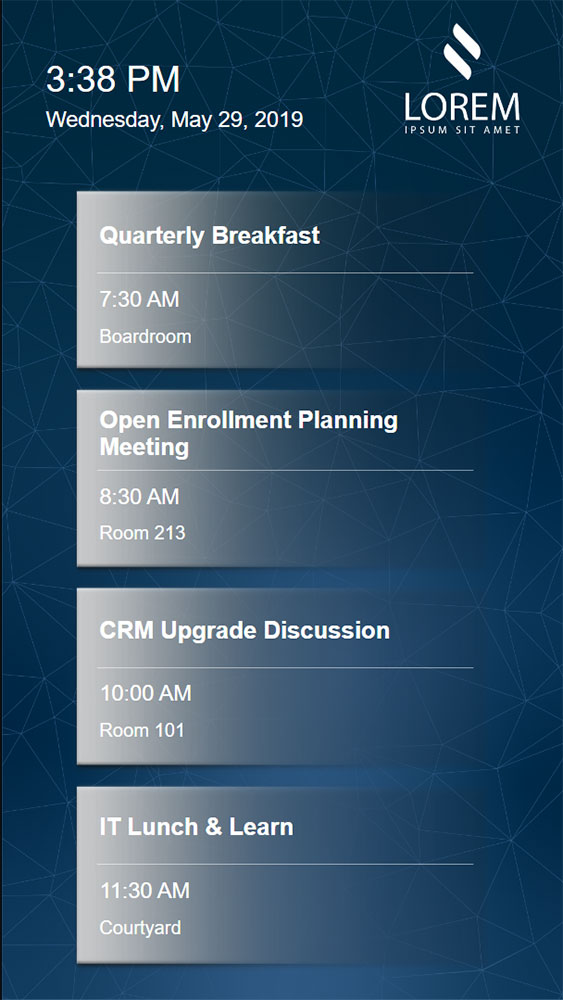 3:38 PM
Wednesday, May 29, 2019

LOREM
IPSUM SIT AMET

Quarterly Breakfast

7:30 AM

Boardroom

Open Enrollment Planning Meeting

8:30 AM

Room 213

CRM Upgrade Discussion

10:00 AM

Room 101

IT Lunch & Learn

11:30 AM

Courtyard